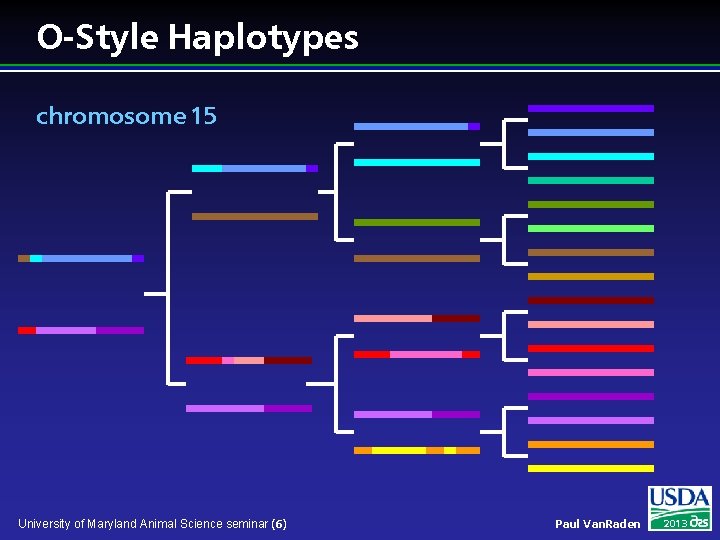 O-Style Haplotypes

chromosome 15

University of Maryland Animal Science seminar (6)

Paul VanRaden

USDA

2013